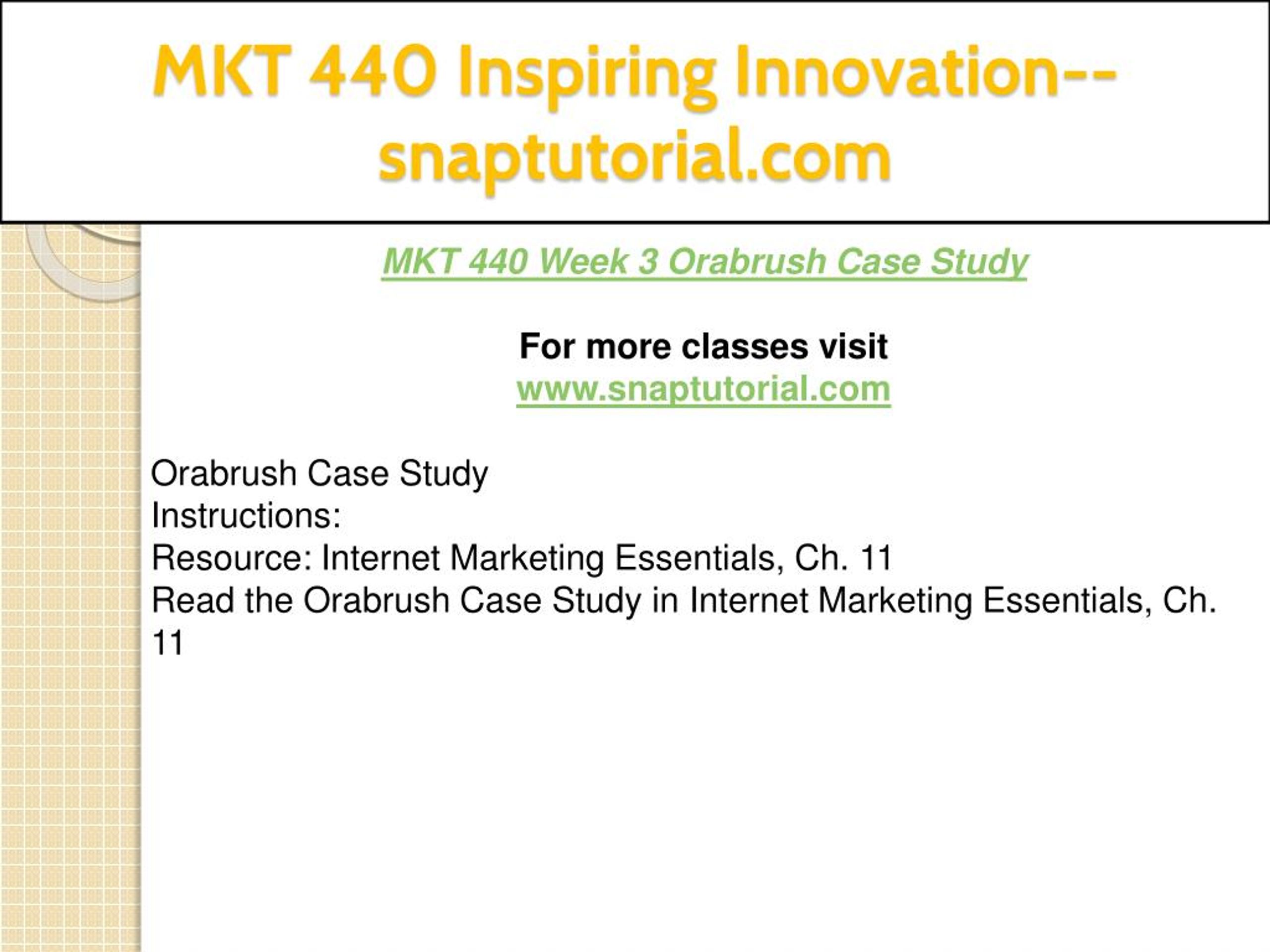 MKT 440 Inspiring Innovation--snaptutorial.com

MKT 440 Week 3 Orabrush Case Study

For more classes visit
www.snaptutorial.com

Orabrush Case Study
Instructions:
Resource: Internet Marketing Essentials, Ch. 11
Read the Orabrush Case Study in Internet Marketing Essentials, Ch. 11